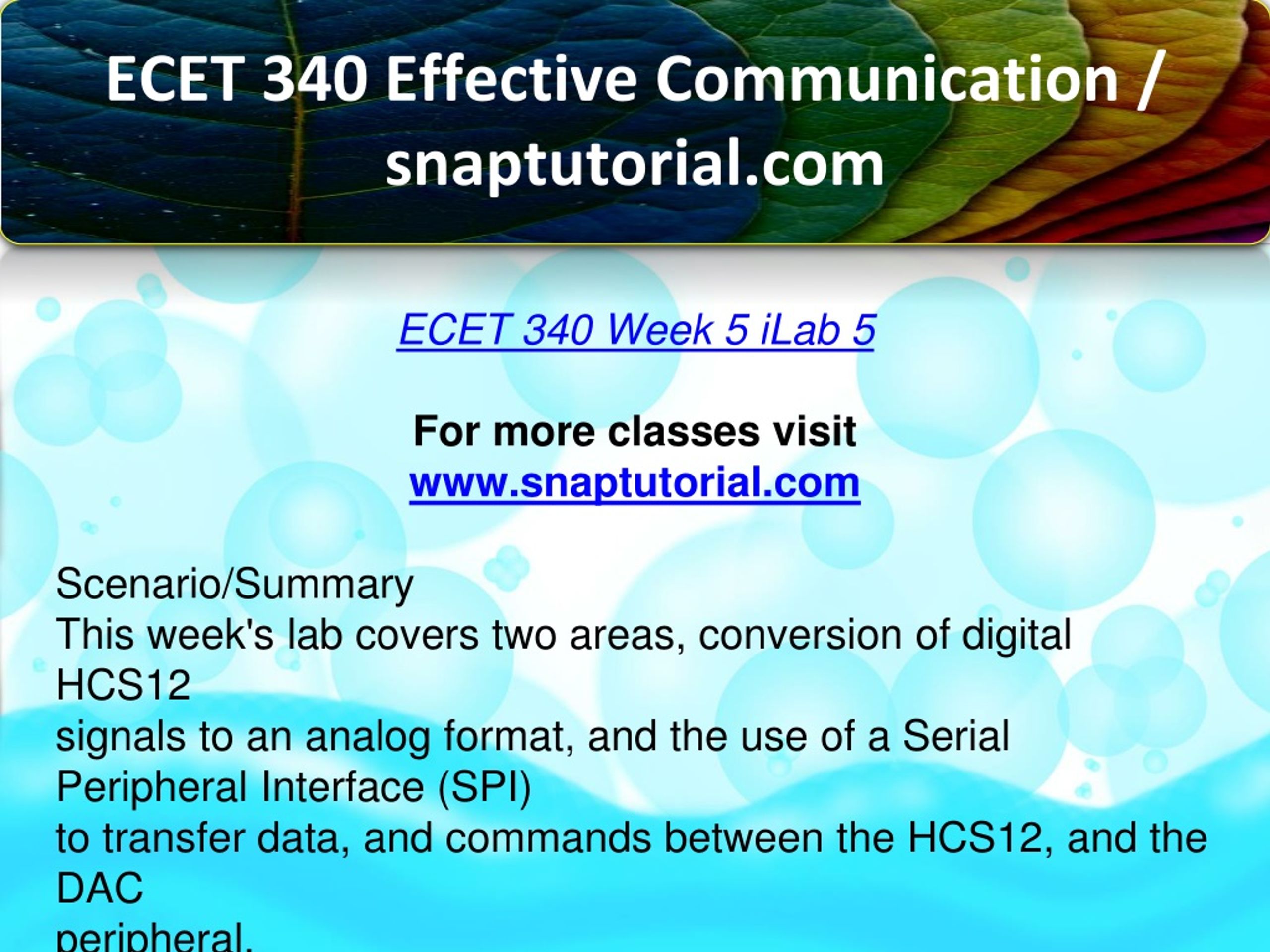 ECET 340 Effective Communication / snaptutorial.com

ECET 340 Week 5 iLab 5

For more classes visit
www.snaptutorial.com

Scenario/Summary
This week's lab covers two areas, conversion of digital HCS12 signals to an analog format, and the use of a Serial Peripheral Interface (SPI) to transfer data, and commands between the HCS12, and the DAC peripheral.